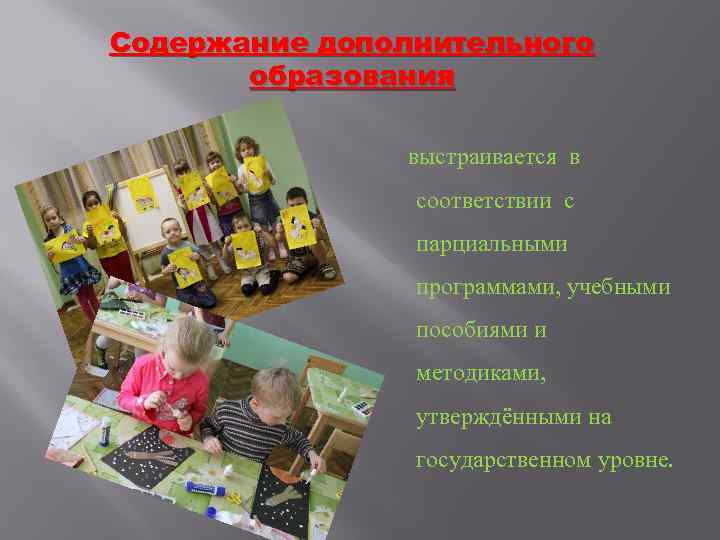 Содержание дополнительного образования

выстраивается в соответствии с парциальными программами, учебными пособиями и методиками, утверждёнными на государственном уровне.